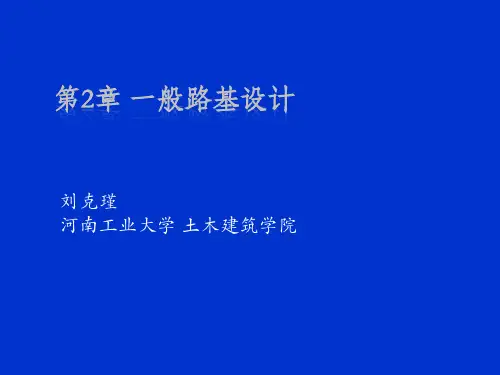 第2章 一般路基设计

刘克瑾
河南工业大学 土木建筑学院